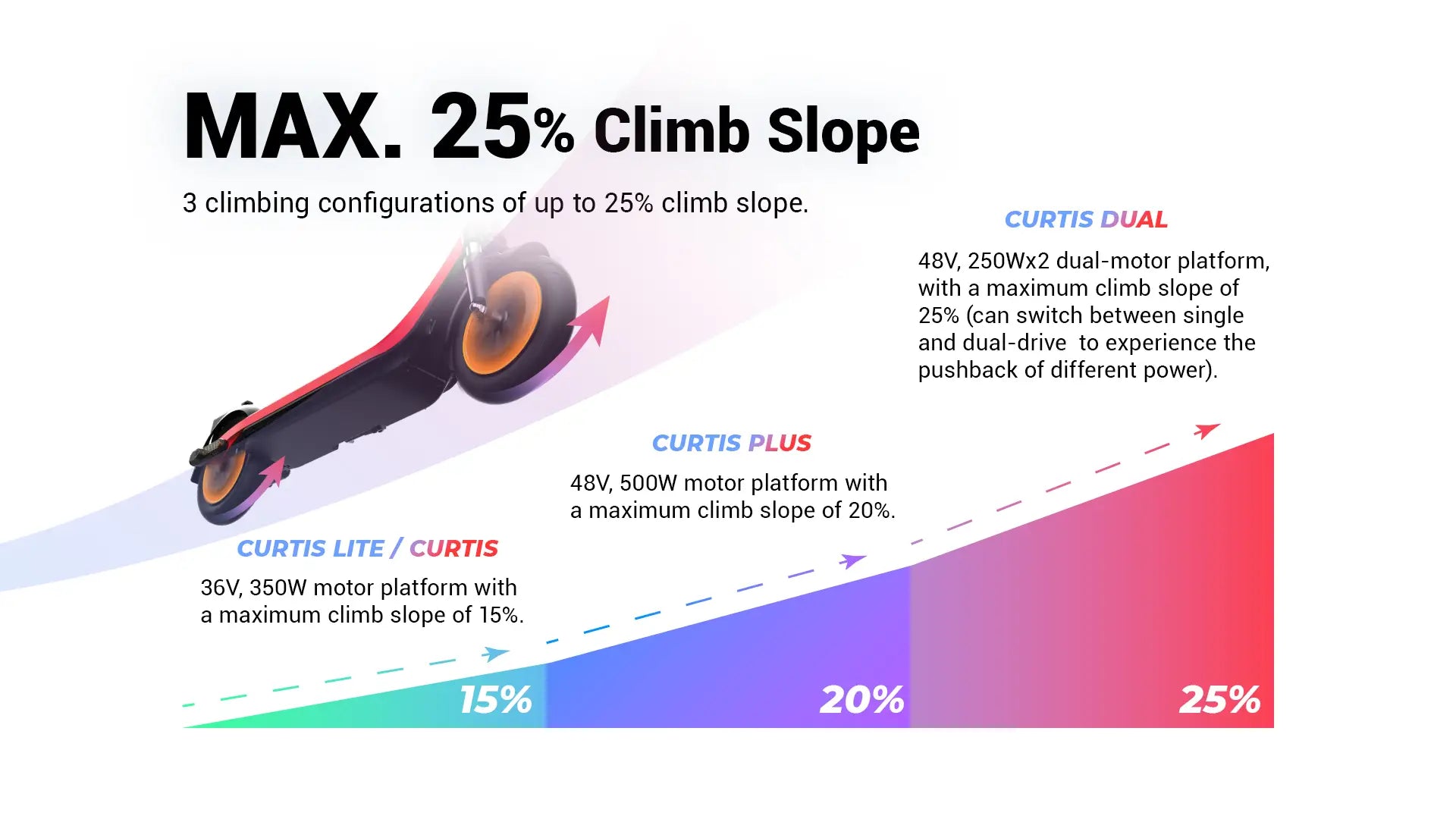 MAX. 25% Climb Slope

3 climbing configurations of up to 25% climb slope.

CURTIS DUAL

48V, 250Wx2 dual-motor platform, with a maximum climb slope of 25% (can switch between single and dual-drive to experience the pushback of different power).

CURTIS PLUS

48V, 500W motor platform with a maximum climb slope of 20%.

CURTIS LITE / CURTIS

36V, 350W motor platform with a maximum climb slope of 15%.

15%

20%

25%